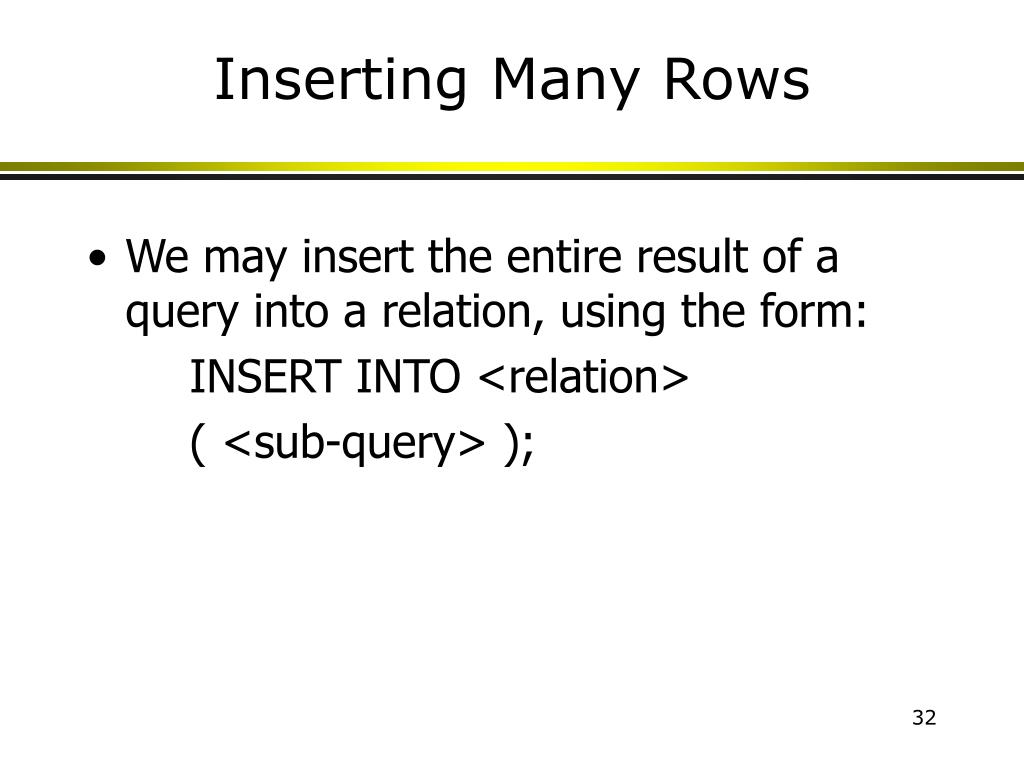 Inserting Many Rows

• We may insert the entire result of a query into a relation, using the form:

INSERT INTO <relation>

( <sub-query> );

32